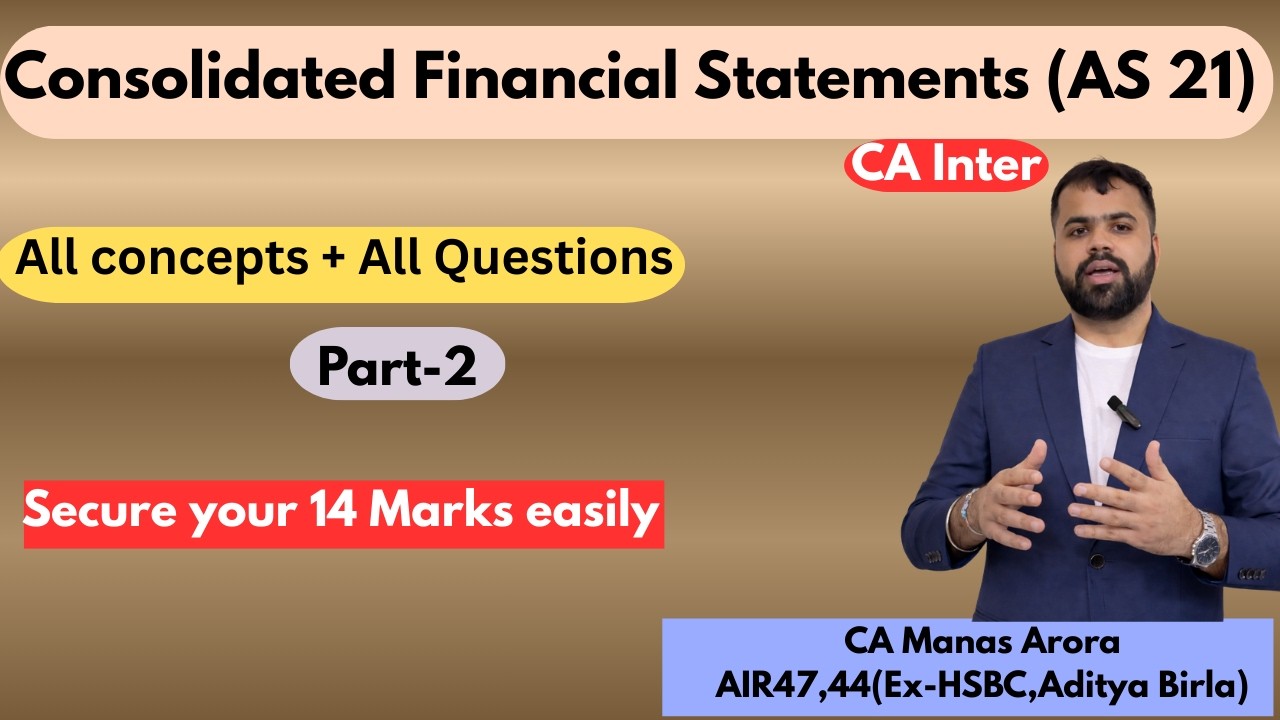 Consolidated Financial Statements (AS 21)

CA Inter

All concepts + All Questions

Part-2

Secure your 14 Marks easily

CA Manas Arora
AIR47,44(Ex-HSBC,Aditya Birla)